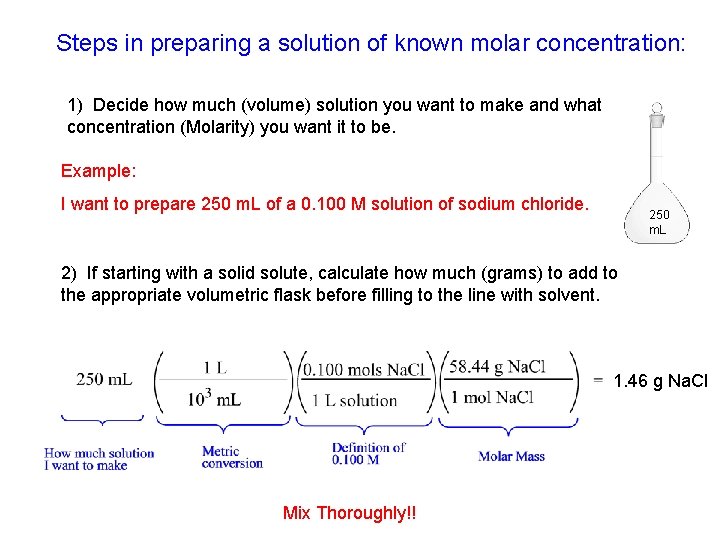 Steps in preparing a solution of known molar concentration:

1) Decide how much (volume) solution you want to make and what concentration (Molarity) you want it to be.

250 mL

Example:

I want to prepare 250 mL of a 0.100 M solution of sodium chloride.

2) If starting with a solid solute, calculate how much (grams) to add to the appropriate volumetric flask before filling to the line with solvent.

$250 \text{ mL} \left(\frac{1 \text{ L}}{10^3 \text{ mL}}\right)\left(\frac{0.100 \text{ mols NaCl}}{1 \text{ L solution}}\right)\left(\frac{58.44 \text{ g NaCl}}{1 \text{ mol NaCl}}\right) = 1.46 \text{ g NaCl}$

How much solution I want to make

Metric conversion

Definition of 0.100 M

Molar Mass

Mix Thoroughly!!